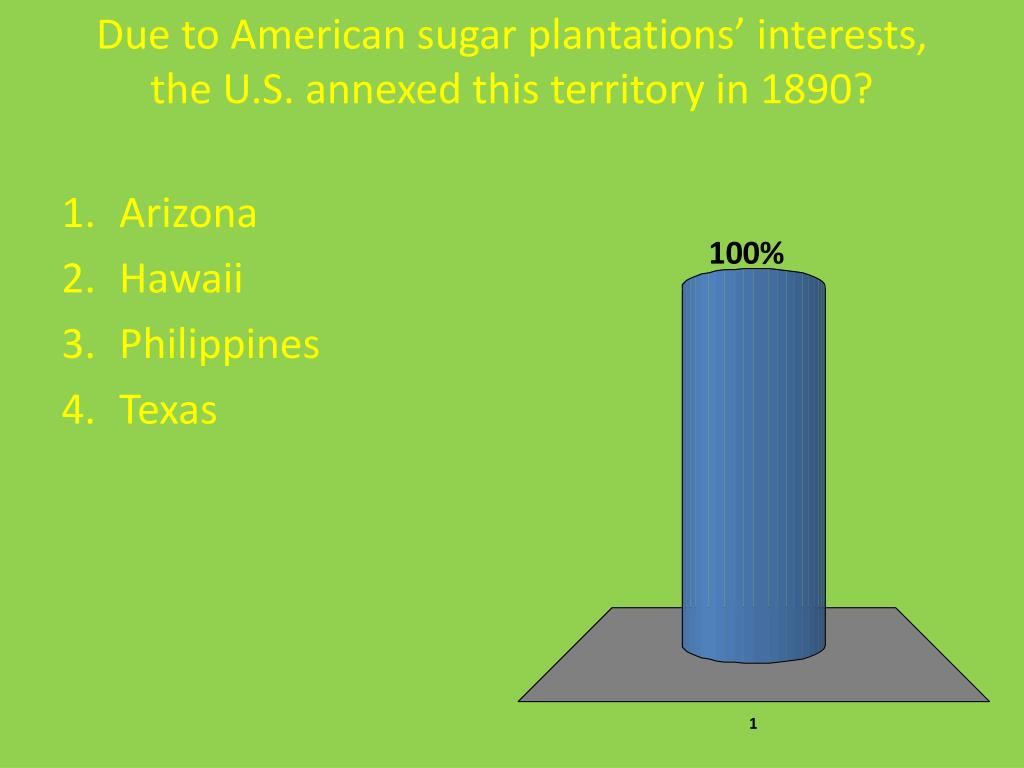 Due to American sugar plantations' interests, the U.S. annexed this territory in 1890?

1. Arizona
2. Hawaii
3. Philippines
4. Texas

100%

1